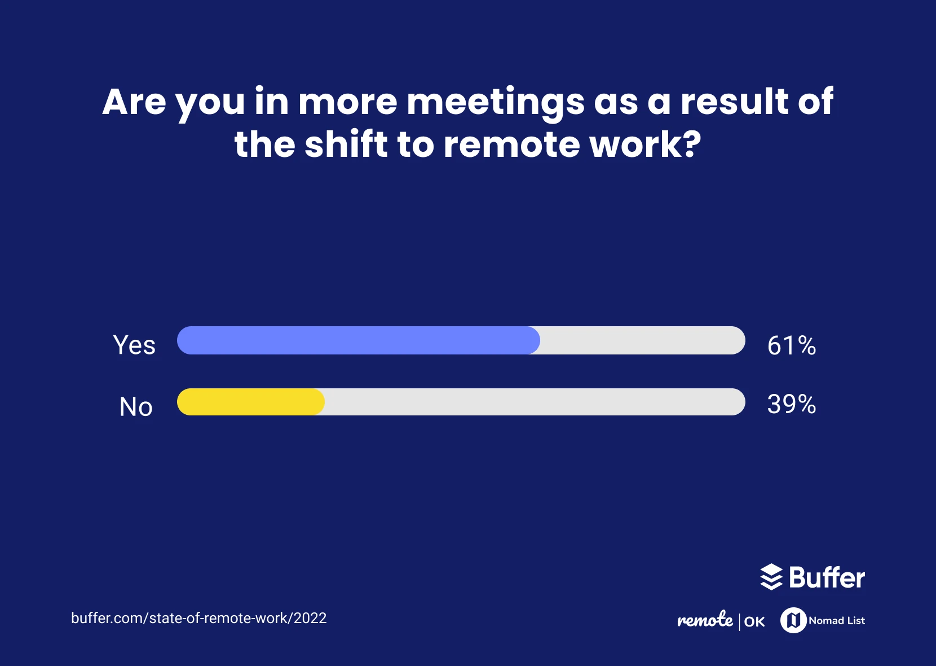 Are you in more meetings as a result of the shift to remote work?

Yes 61%

No 39%

Buffer

buffer.com/state-of-remote-work/2022

remote | OK

Nomad List